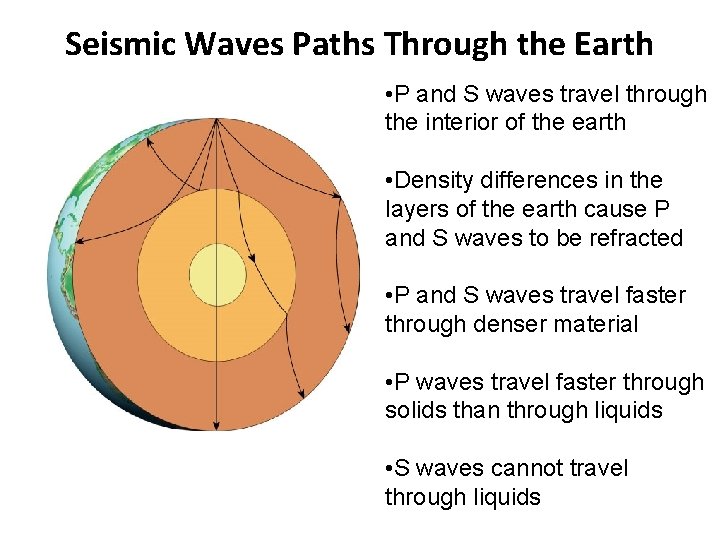 Seismic Waves Paths Through the Earth

•P and S waves travel through the interior of the earth

•Density differences in the layers of the earth cause P and S waves to be refracted

•P and S waves travel faster through denser material

•P waves travel faster through solids than through liquids

•S waves cannot travel through liquids